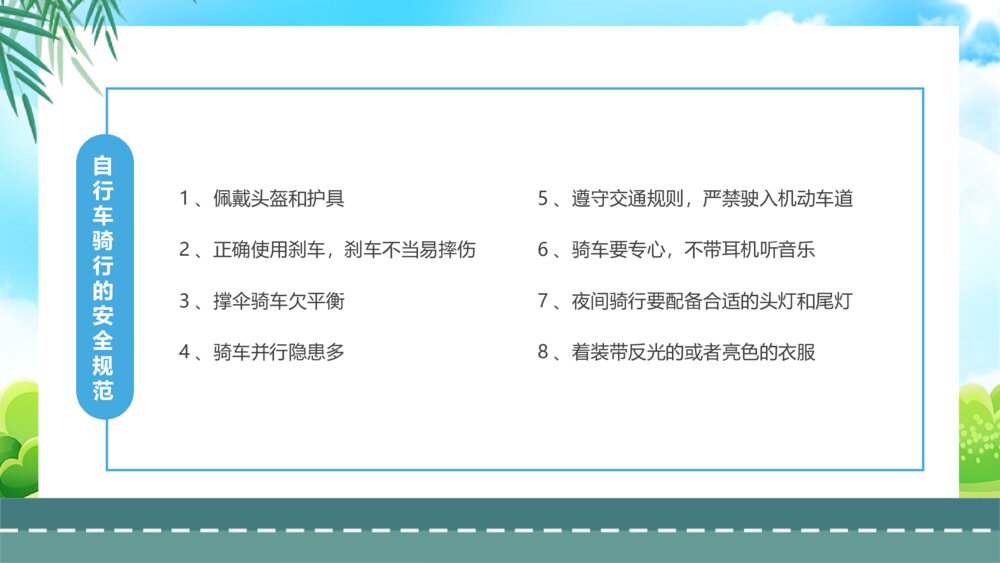 自行车骑行的安全规范

1、佩戴头盔和护具

2、正确使用刹车，刹车不当易摔伤

3、撑伞骑车欠平衡

4、骑车并行隐患多

5、遵守交通规则，严禁驶入机动车道

6、骑车要专心，不带耳机听音乐

7、夜间骑行要配备合适的头灯和尾灯

8、着装带反光的或者亮色的衣服